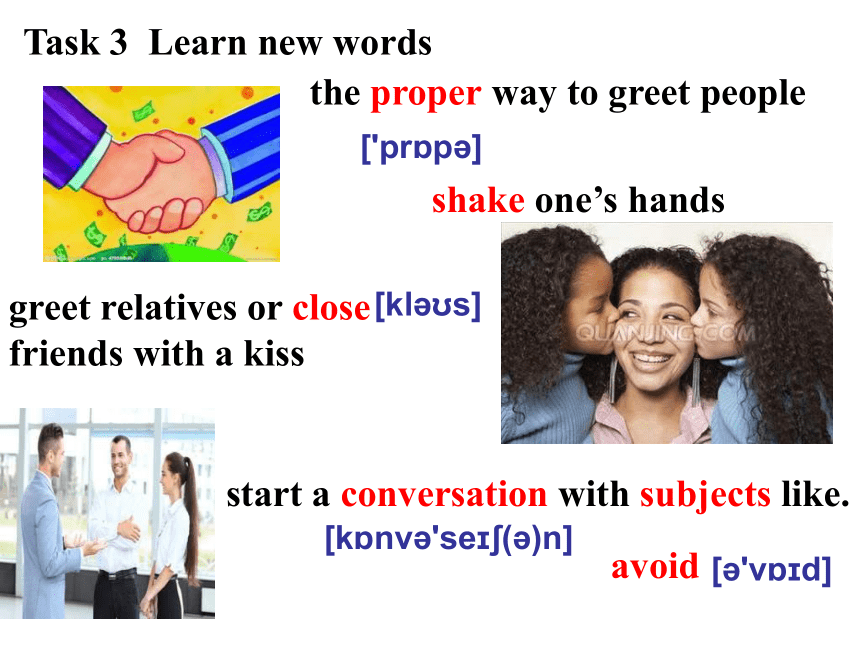 Task 3 Learn new words

the proper way to greet people
['prɒpə]

shake one's hands

greet relatives or close [kləʊs] friends with a kiss

QUANJING.COM

start a conversation with subjects like.
[kɒnvə'seɪʃ(ə)n]

avoid [ə'vɒɪd]